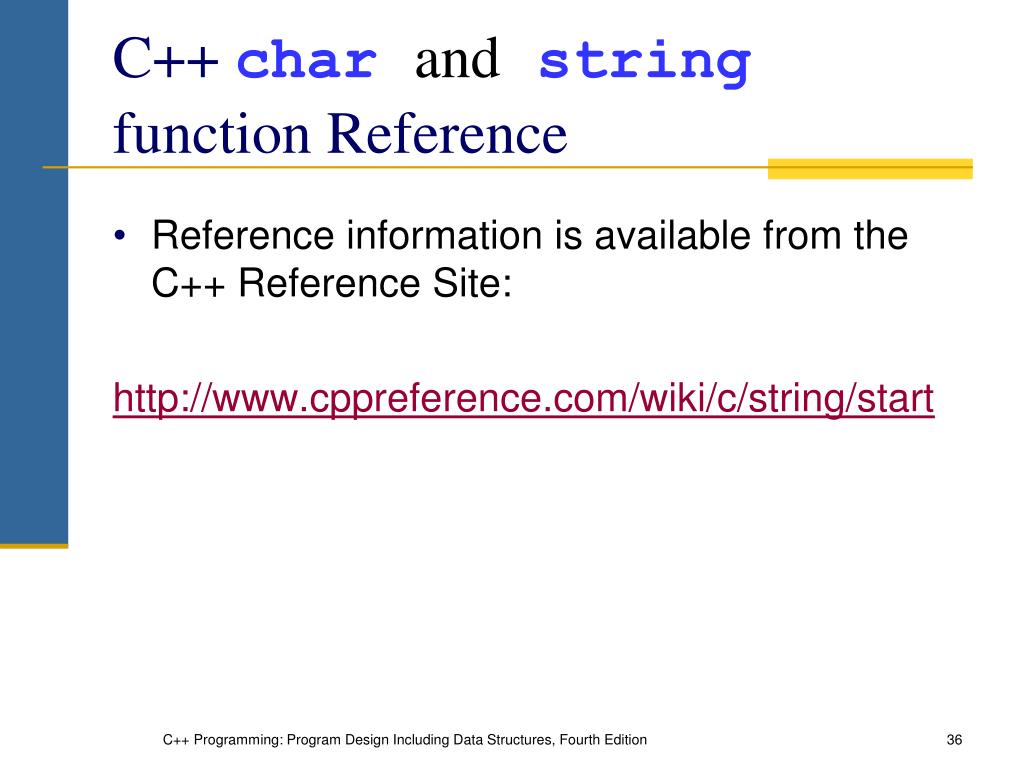 C++ char and string function Reference

• Reference information is available from the C++ Reference Site:

http://www.cppreference.com/wiki/c/string/start

C++ Programming: Program Design Including Data Structures, Fourth Edition

36